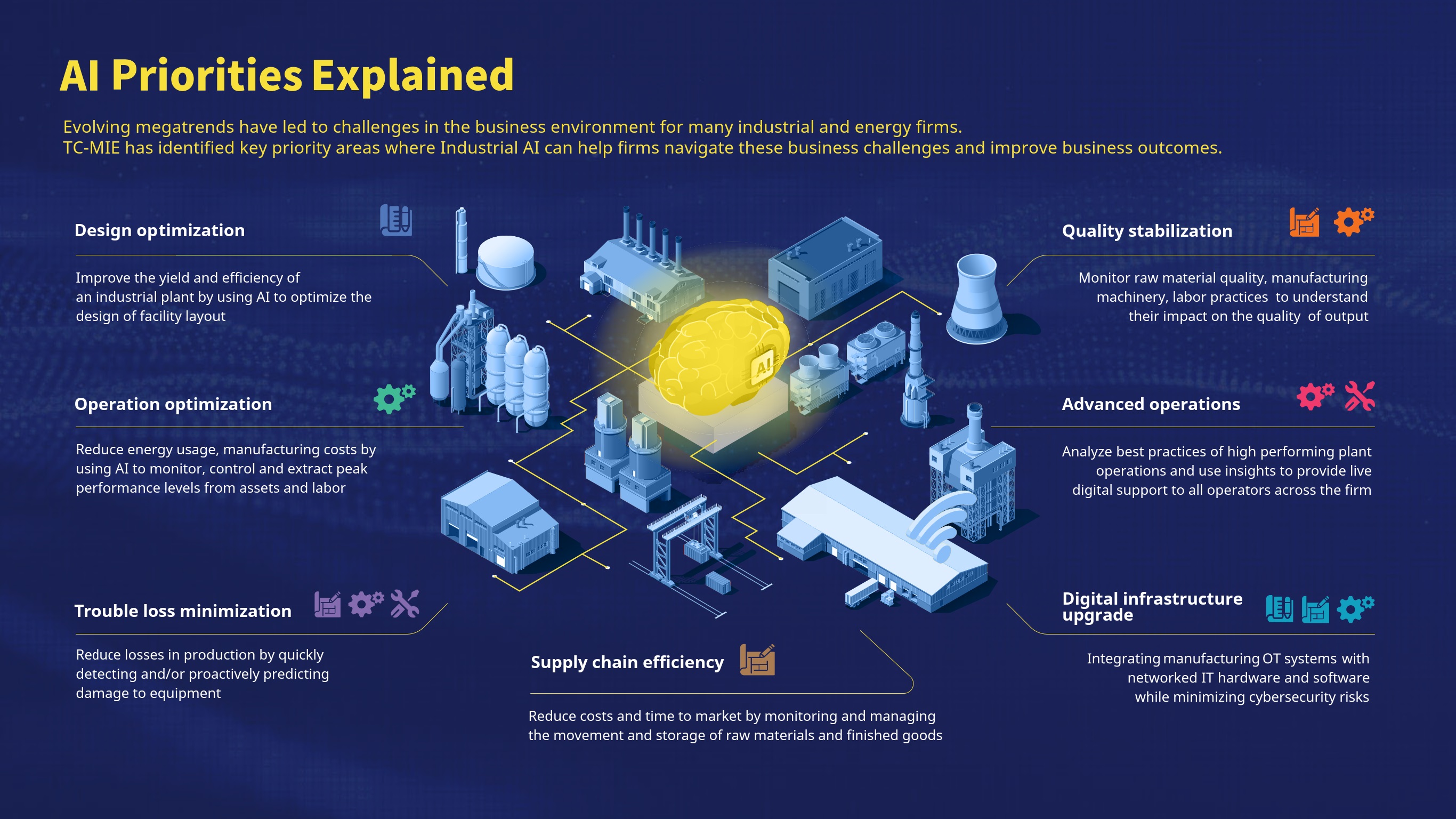 AI Priorities Explained

Evolving megatrends have led to challenges in the business environment for many industrial and energy firms.
TC-MIE has identified key priority areas where Industrial AI can help firms navigate these business challenges and improve business outcomes.

Design optimization

Improve the yield and efficiency of an industrial plant by using AI to optimize the design of facility layout

Operation optimization

Reduce energy usage, manufacturing costs by using AI to monitor, control and extract peak performance levels from assets and labor

Trouble loss minimization

Reduce losses in production by quickly detecting and/or proactively predicting damage to equipment

AI

Supply chain efficiency

Reduce costs and time to market by monitoring and managing the movement and storage of raw materials and finished goods

Quality stabilization

Monitor raw material quality, manufacturing machinery, labor practices to understand their impact on the quality of output

Advanced operations

Analyze best practices of high performing plant operations and use insights to provide live digital support to all operators across the firm

Digital infrastructure upgrade

Integrating manufacturing OT systems with networked IT hardware and software while minimizing cybersecurity risks